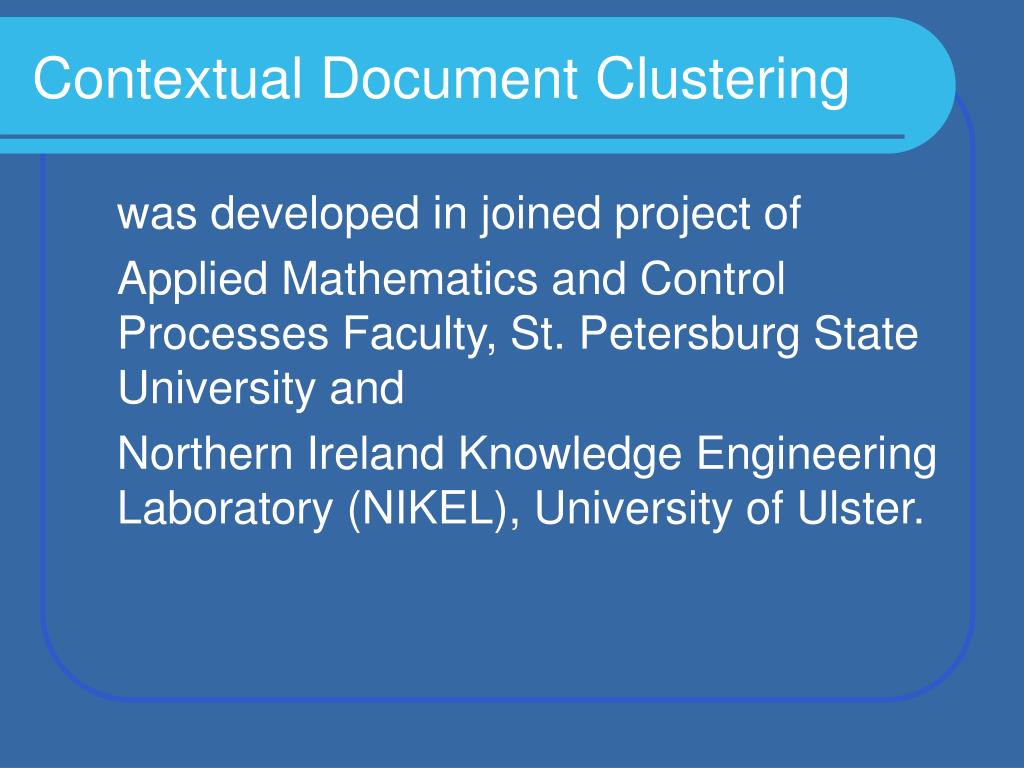 Contextual Document Clustering

was developed in joined project of

Applied Mathematics and Control Processes Faculty, St. Petersburg State University and

Northern Ireland Knowledge Engineering Laboratory (NIKEL), University of Ulster.